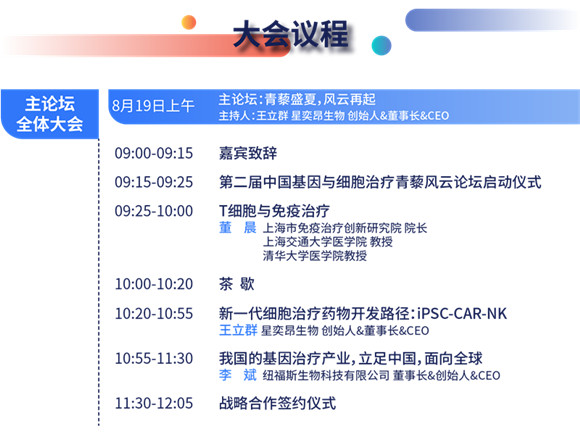 大会议程

主论坛
全体大会

8月19日上午
主论坛：青藜盛夏，风云再起
主持人：王立群 星奕昂生物 创始人&董事长&CEO

09:00-09:15 嘉宾致辞

09:15-09:25 第二届中国基因与细胞治疗青藜风云论坛启动仪式

09:25-10:00 T细胞与免疫治疗
董 晨 上海市免疫治疗创新研究院 院长
上海交通大学医学院 教授
清华大学医学院教授

10:00-10:20 茶 歇

10:20-10:55 新一代细胞治疗药物开发路径：iPSC-CAR-NK
王立群 星奕昂生物 创始人&董事长&CEO

10:55-11:30 我国的基因治疗产业，立足中国，面向全球
李 斌 纽福斯生物科技有限公司 董事长&创始人&CEO

11:30-12:05 战略合作签约仪式